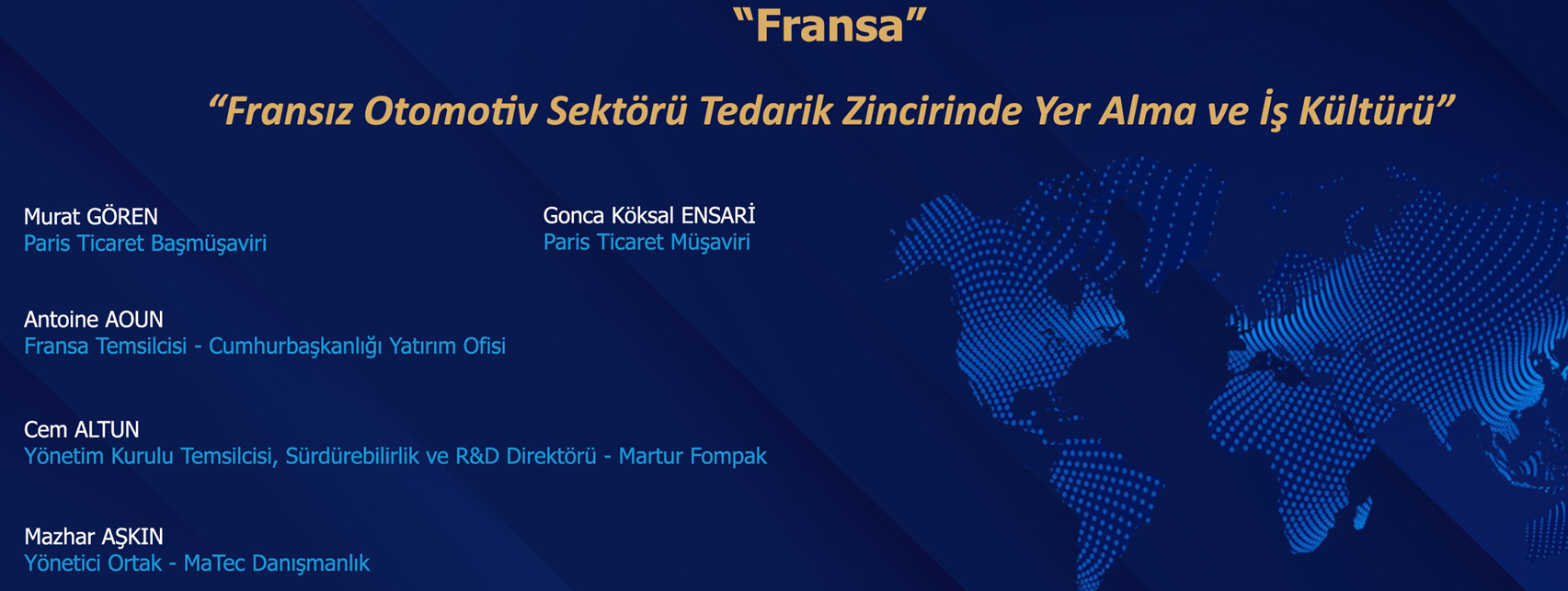 “Fransa”

“Fransız Otomotiv Sektörü Tedarik Zincirinde Yer Alma ve İş Kültürü”

Murat GÖREN
Paris Ticaret Başmüşaviri

Gonca Köksal ENSARİ
Paris Ticaret Müşaviri

Antoine AOUN
Fransa Temsilcisi - Cumhurbaşkanlığı Yatırım Ofisi

Cem ALTUN
Yönetim Kurulu Temsilcisi, Sürdürebilirlik ve R&D Direktörü - Martur Fompak

Mazhar AŞKIN
Yönetici Ortak - MaTec Danışmanlık